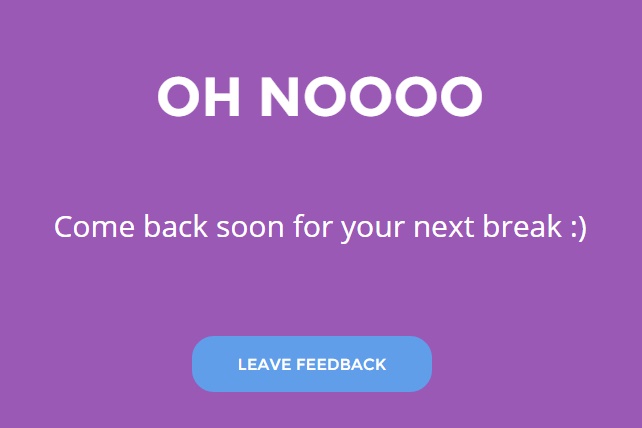 OH NOOOO

Come back soon for your next break :)

LEAVE FEEDBACK